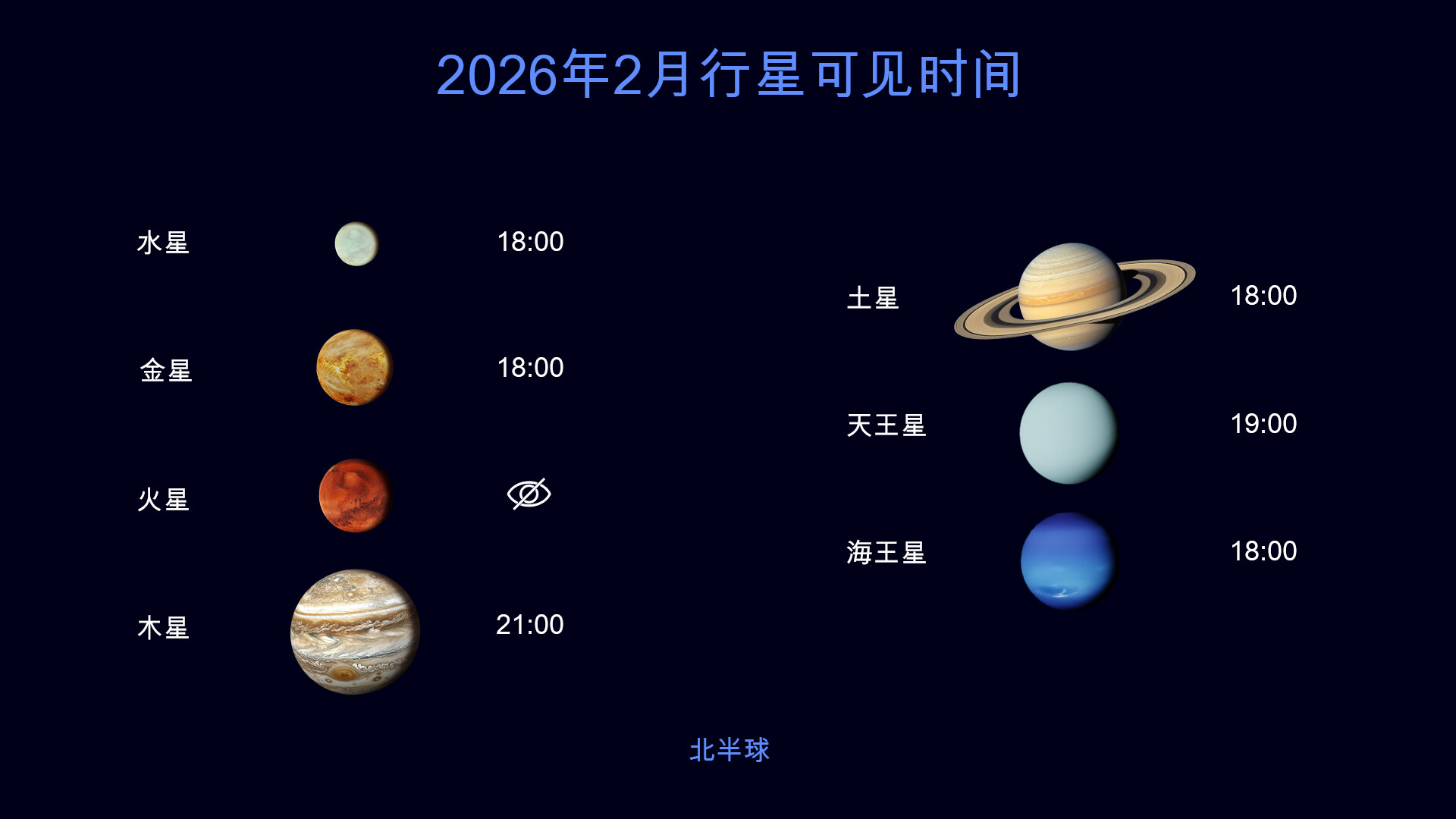 2026年2月行星可见时间

水星 18:00

金星 18:00

火星

木星 21:00

土星 18:00

天王星 19:00

海王星 18:00

北半球